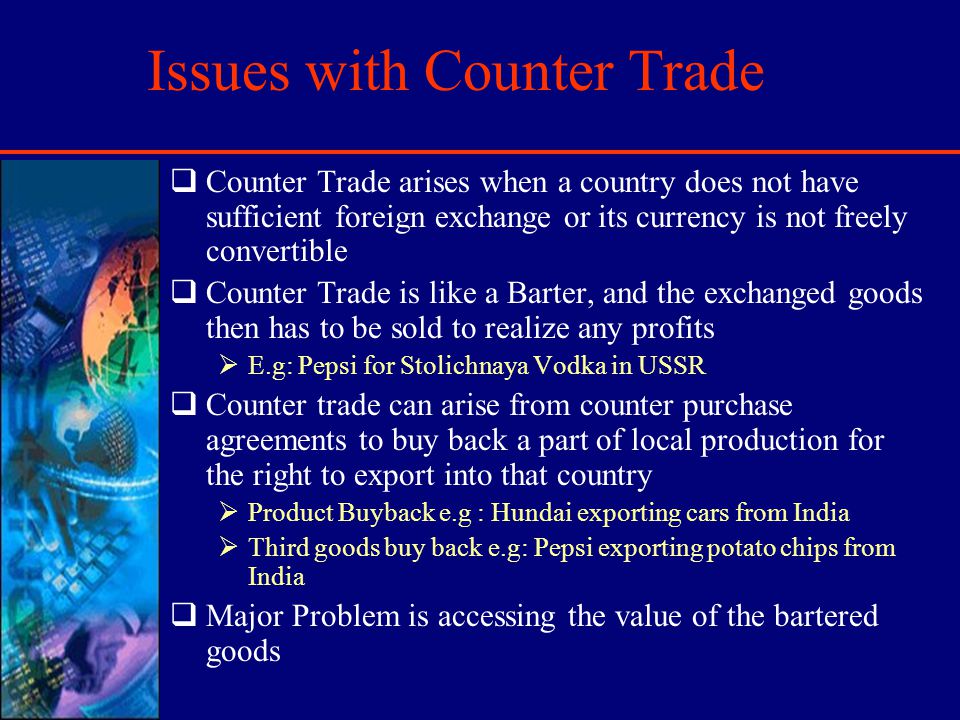 Issues with Counter Trade

❑ Counter Trade arises when a country does not have sufficient foreign exchange or its currency is not freely convertible

❑ Counter Trade is like a Barter, and the exchanged goods then has to be sold to realize any profits

➢ E.g: Pepsi for Stolichnaya Vodka in USSR

❑ Counter trade can arise from counter purchase agreements to buy back a part of local production for the right to export into that country

➢ Product Buyback e.g : Hundai exporting cars from India

➢ Third goods buy back e.g: Pepsi exporting potato chips from India

❑ Major Problem is accessing the value of the bartered goods